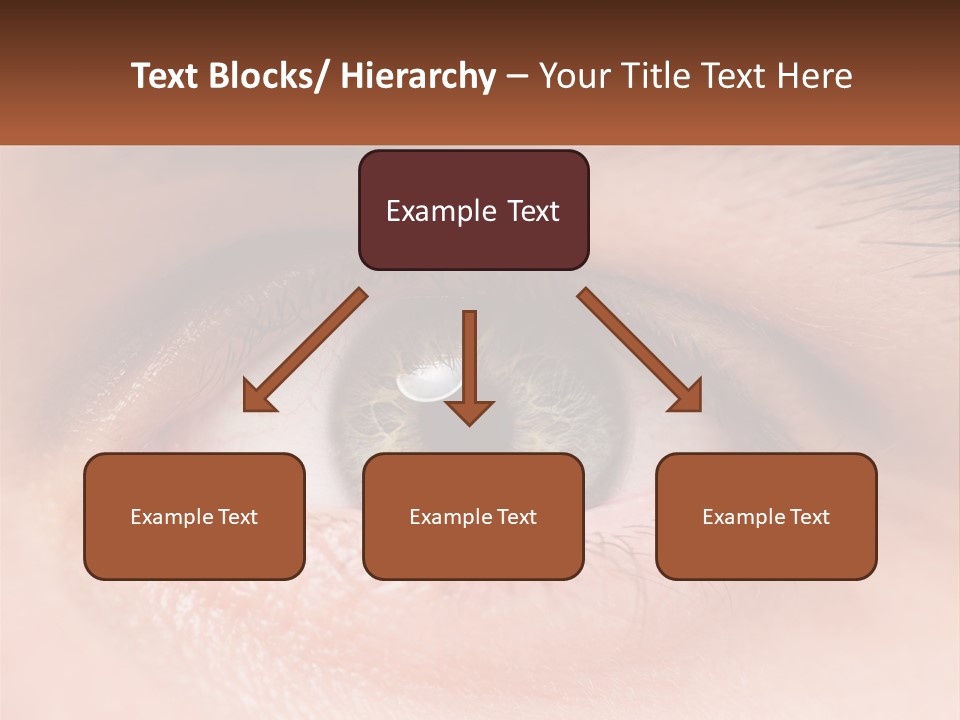 Text Blocks/ Hierarchy – Your Title Text Here

Example Text

Example Text

Example Text

Example Text